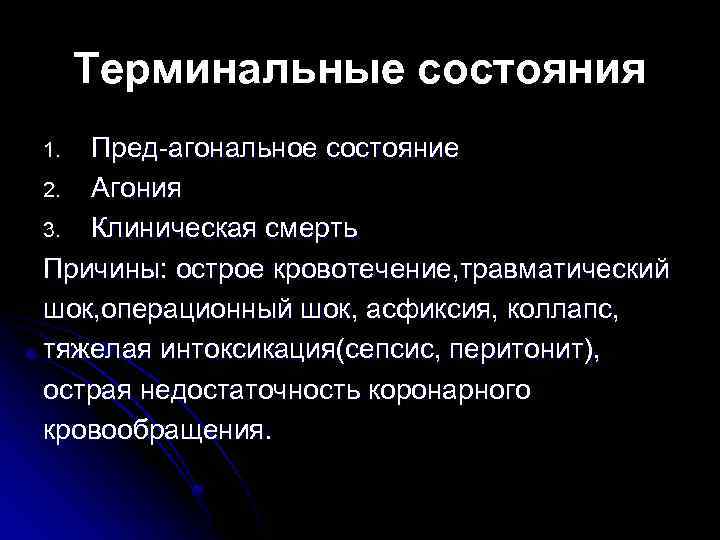 Терминальные состояния

1. Пред-агональное состояние
2. Агония
3. Клиническая смерть

Причины: острое кровотечение,травматический шок,операционный шок, асфиксия, коллапс, тяжелая интоксикация(сепсис, перитонит), острая недостаточность коронарного кровообращения.